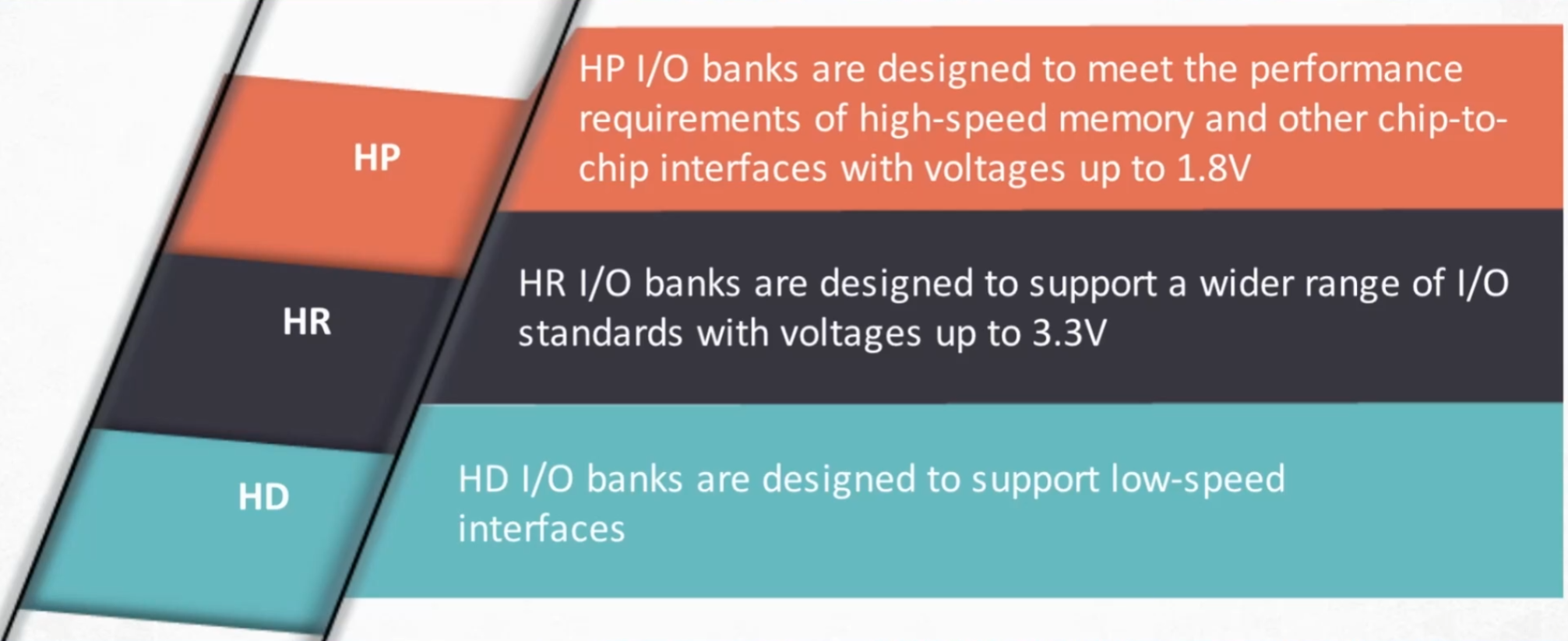 HP

HP I/O banks are designed to meet the performance requirements of high-speed memory and other chip-to-chip interfaces with voltages up to 1.8V

HR

HR I/O banks are designed to support a wider range of I/O standards with voltages up to 3.3V

HD

HD I/O banks are designed to support low-speed interfaces